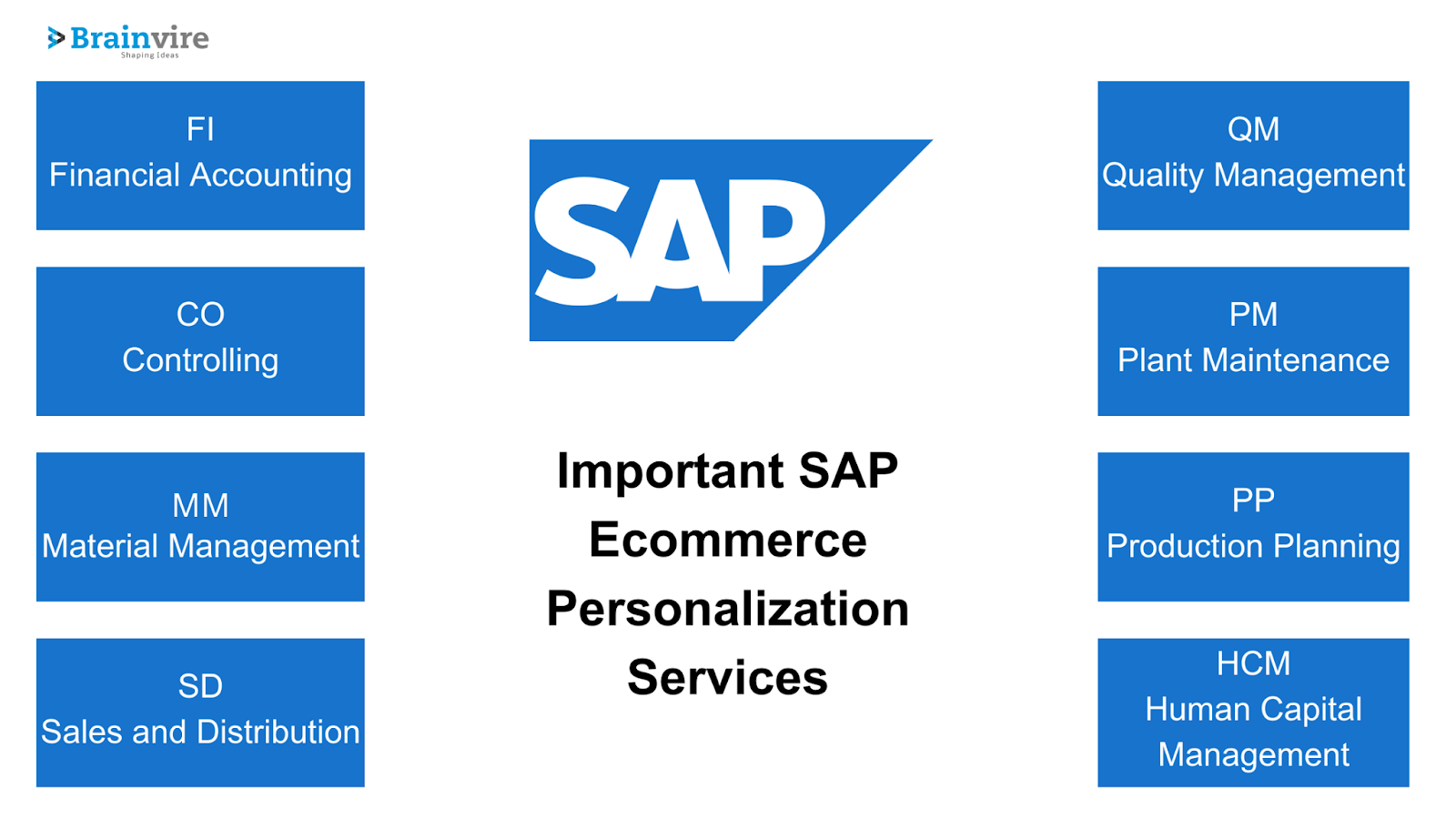 Brainvire
Shaping Ideas

FI
Financial Accounting

CO
Controlling

MM
Material Management

SD
Sales and Distribution

SAP

Important SAP Ecommerce Personalization Services

QM
Quality Management

PM
Plant Maintenance

PP
Production Planning

HCM
Human Capital Management